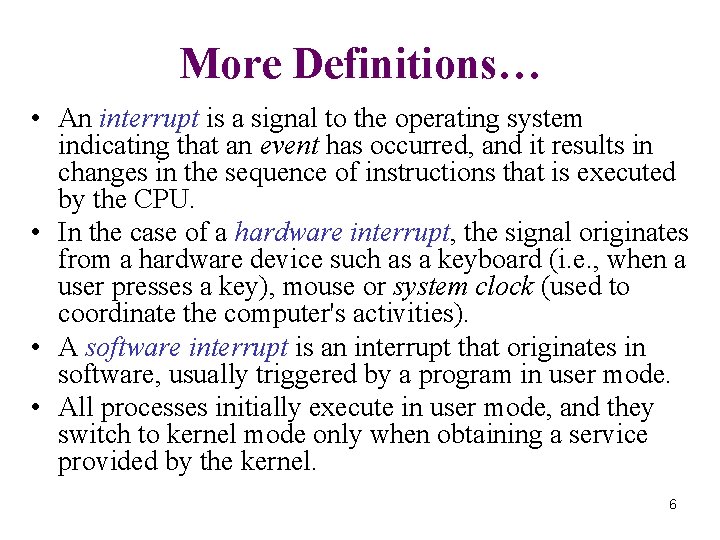 More Definitions…

• An interrupt is a signal to the operating system indicating that an event has occurred, and it results in changes in the sequence of instructions that is executed by the CPU.

• In the case of a hardware interrupt, the signal originates from a hardware device such as a keyboard (i.e., when a user presses a key), mouse or system clock (used to coordinate the computer's activities).

• A software interrupt is an interrupt that originates in software, usually triggered by a program in user mode.

• All processes initially execute in user mode, and they switch to kernel mode only when obtaining a service provided by the kernel.

6